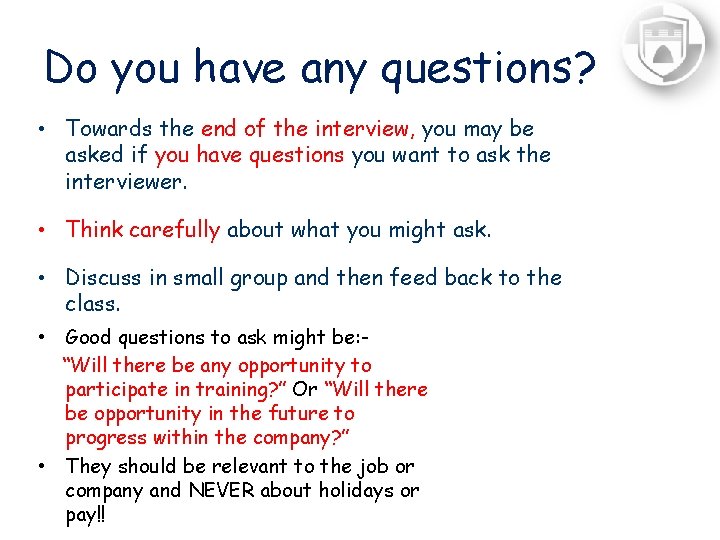 Do you have any questions?

• Towards the end of the interview, you may be asked if you have questions you want to ask the interviewer.

• Think carefully about what you might ask.

• Discuss in small group and then feed back to the class.

• Good questions to ask might be:-
"Will there be any opportunity to participate in training?" Or "Will there be opportunity in the future to progress within the company?"

• They should be relevant to the job or company and NEVER about holidays or pay!!